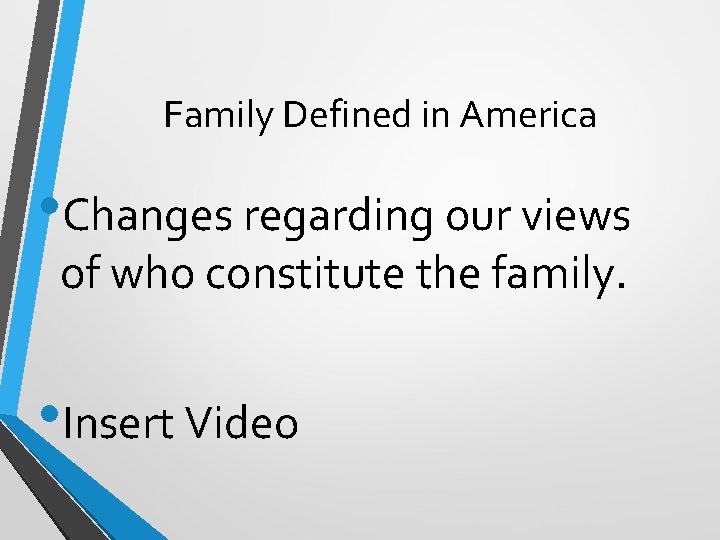 Family Defined in America

• Changes regarding our views of who constitute the family.

• Insert Video